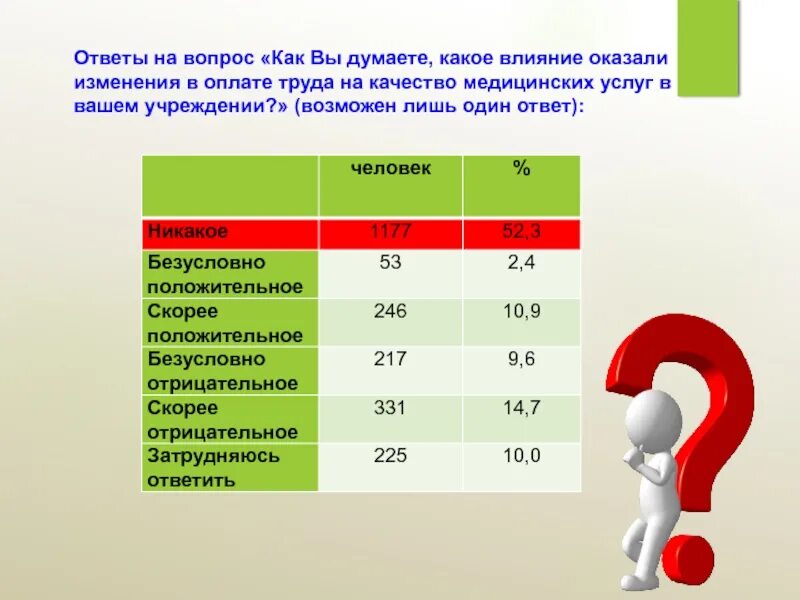 Ответы на вопрос «Как Вы думаете, какое влияние оказали изменения в оплате труда на качество медицинских услуг в вашем учреждении?» (возможен лишь один ответ):

| | человек | % |
|---|---|---|
| Никакое | 1177 | 52,3 |
| Безусловно положительное | 53 | 2,4 |
| Скорее положительное | 246 | 10,9 |
| Безусловно отрицательное | 217 | 9,6 |
| Скорее отрицательное | 331 | 14,7 |
| Затрудняюсь ответить | 225 | 10,0 |